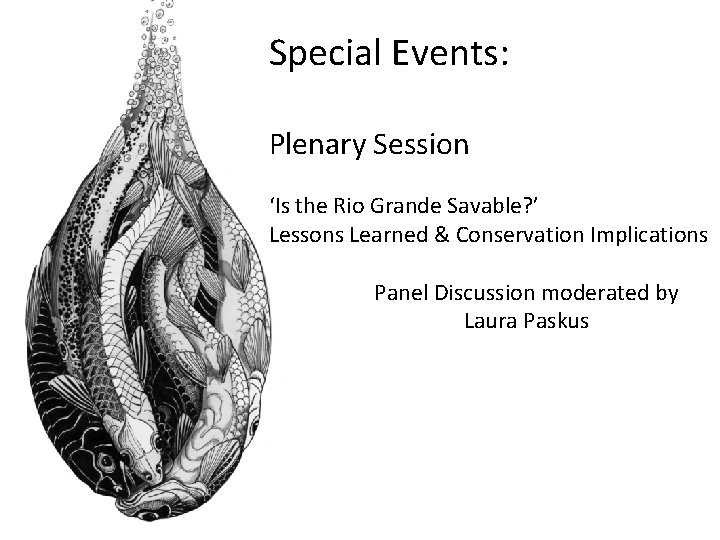 Special Events:

Plenary Session

'Is the Rio Grande Savable?'
Lessons Learned & Conservation Implications

Panel Discussion moderated by
Laura Paskus